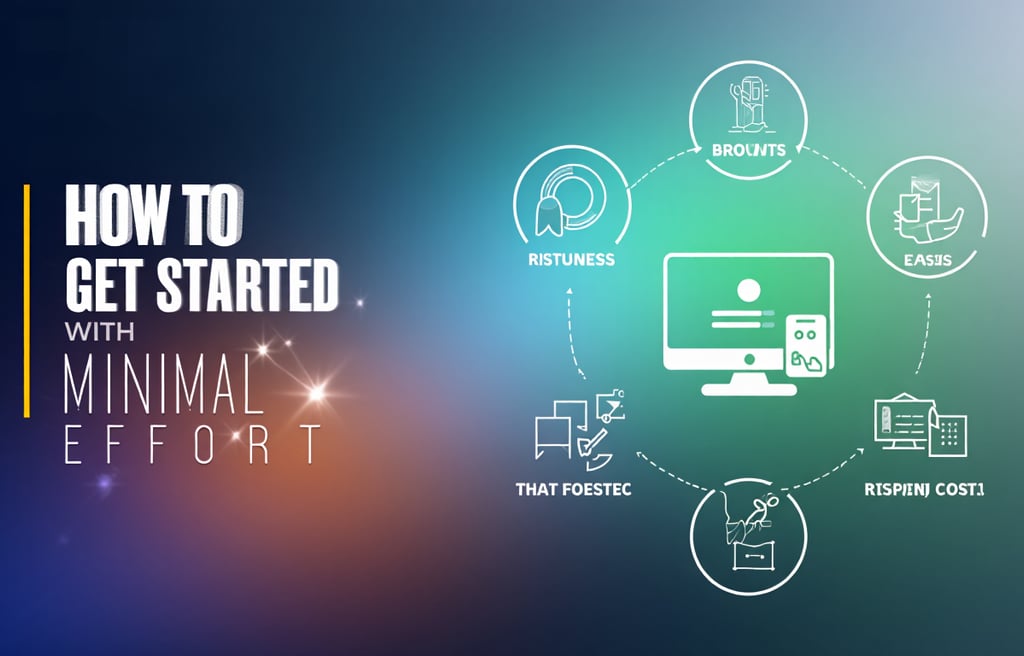 HOW TO GET STARTED WITH MINIMAL EFFORT

BROUNTS

RISTUNESS

EASIS

THAT FOESTEC

RISPINJ COST1